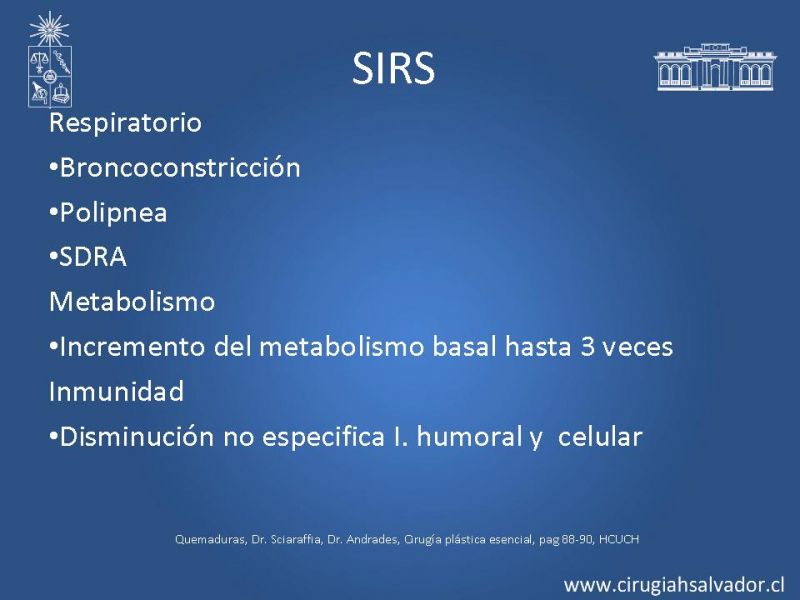 SIRS

Respiratorio

•Broncoconstricción

•Polipnea

•SDRA

Metabolismo

•Incremento del metabolismo basal hasta 3 veces

Inmunidad

•Disminución no especifica I. humoral y celular

Quemaduras, Dr. Sciaraffia, Dr. Andrades, Cirugía plástica esencial, pag 88-90, HCUCH

www.cirugiahsalvador.cl